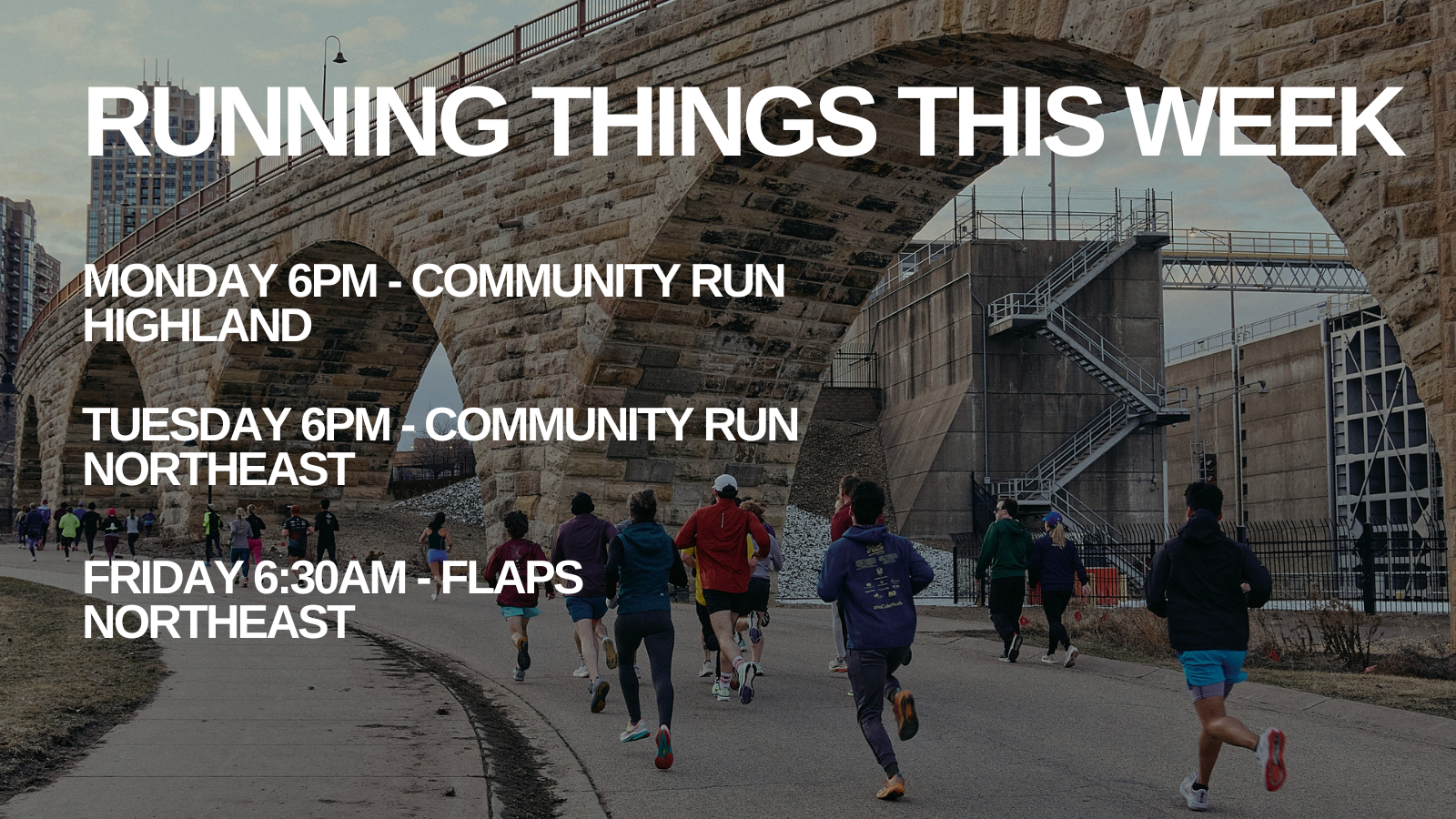 RUNNING THINGS THIS WEEK

MONDAY 6PM - COMMUNITY RUN
HIGHLAND

TUESDAY 6PM - COMMUNITY RUN
NORTHEAST

FRIDAY 6:30AM - FLAPS
NORTHEAST